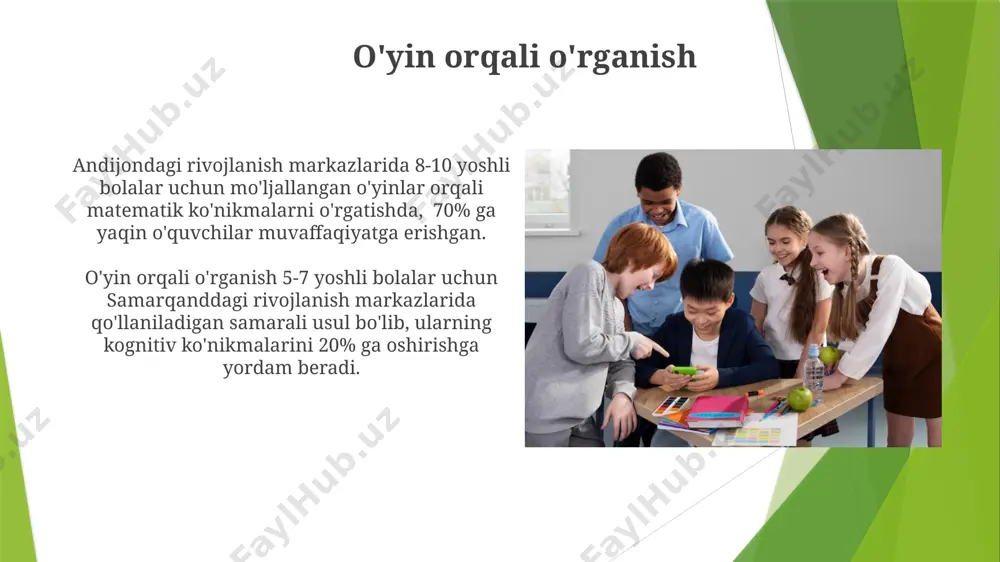 O'yin orqali o'rganish

Andijondagi rivojlanish markazlarida 8-10 yoshli bolalar uchun mo'ljallangan o'yinlar orqali matematik ko'nikmalarni o'rgatishda, 70% ga yaqin o'quvchilar muvaffaqiyatga erishgan.

O'yin orqali o'rganish 5-7 yoshli bolalar uchun Samarqanddagi rivojlanish markazlarida qo'llaniladigan samarali usul bo'lib, ularning kognitiv ko'nikmalarini 20% ga oshirishga yordam beradi.

FaylHub.uz FaylHub.uz FaylHub.uz FaylHub.uz FaylHub.uz FaylHub.uz